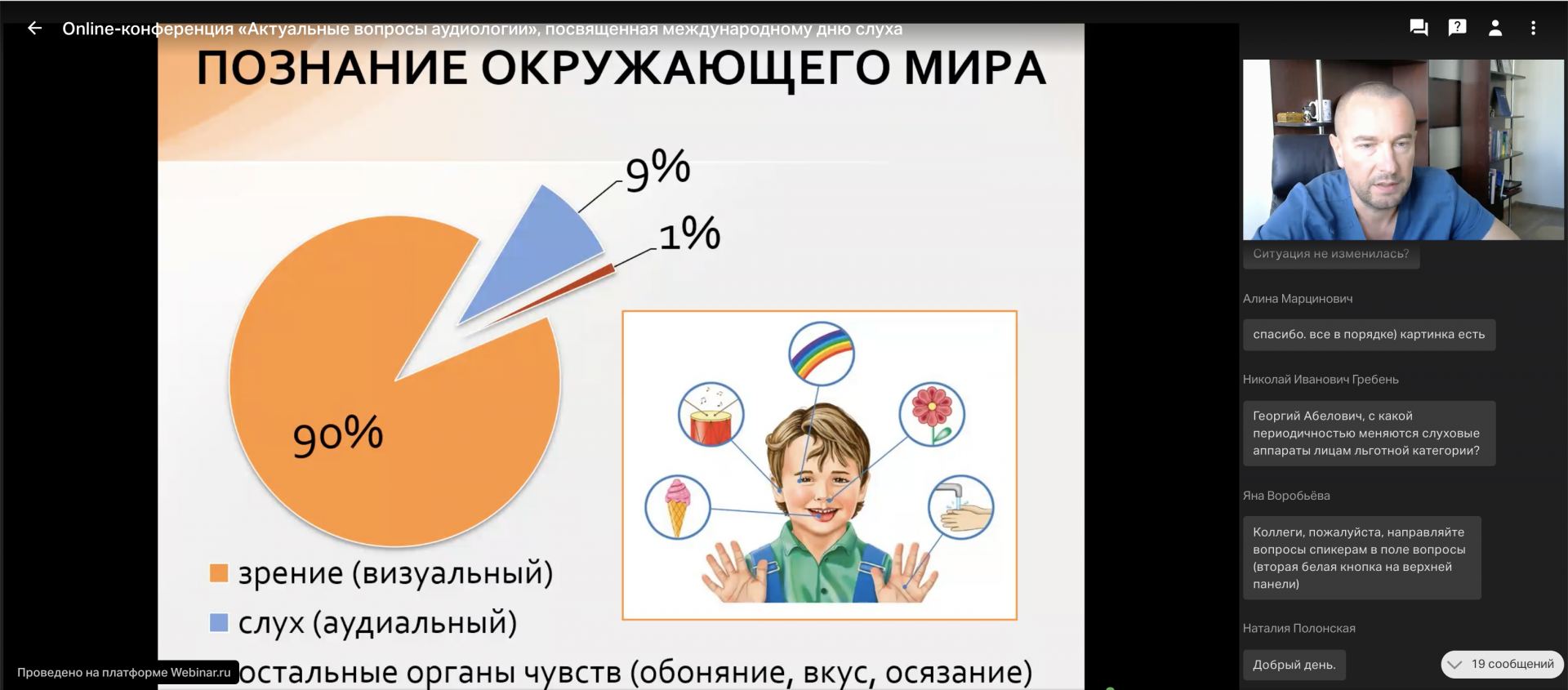 Online-конференция «Актуальные вопросы аудиологии», посвященная международному дню слуха

ПОЗНАНИЕ ОКРУЖАЮЩЕГО МИРА

9%

1%

90%

зрение (визуальный)

слух (аудиальный)

остальные органы чувств (обоняние, вкус, осязание)

Проведено на платформе Webinar.ru

Ситуация не изменилась?

Алина Марцинович

спасибо. все в порядке) картинка есть

Николай Иванович Гребень

Георгий Абелович, с какой периодичностью меняются слуховые аппараты лицам льготной категории?

Яна Воробьёва

Коллеги, пожалуйста, направляйте вопросы спикерам в поле вопросы (вторая белая кнопка на верхней панели)

Наталия Полонская

Добрый день.

19 сообщений